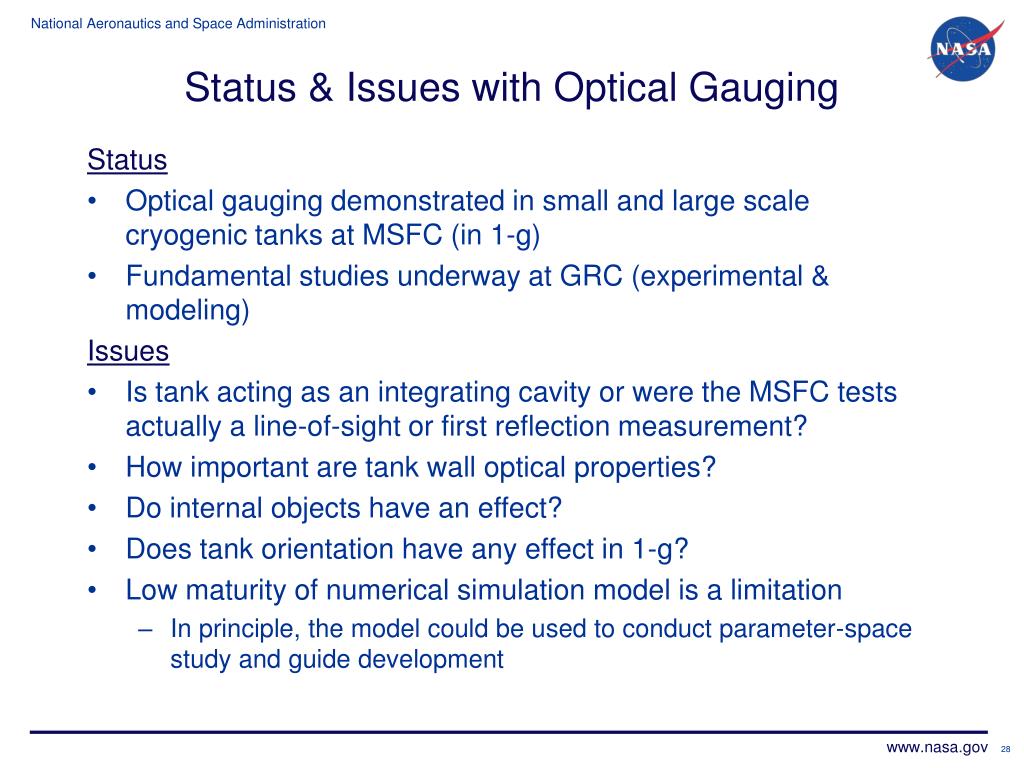 National Aeronautics and Space Administration

NASA

Status & Issues with Optical Gauging

Status
• Optical gauging demonstrated in small and large scale cryogenic tanks at MSFC (in 1-g)
• Fundamental studies underway at GRC (experimental & modeling)

Issues
• Is tank acting as an integrating cavity or were the MSFC tests actually a line-of-sight or first reflection measurement?
• How important are tank wall optical properties?
• Do internal objects have an effect?
• Does tank orientation have any effect in 1-g?
• Low maturity of numerical simulation model is a limitation
– In principle, the model could be used to conduct parameter-space study and guide development

www.nasa.gov 28